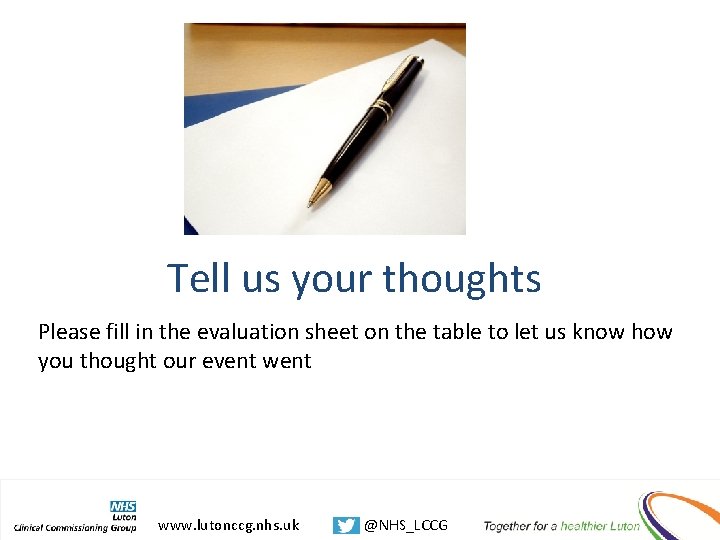 Tell us your thoughts

Please fill in the evaluation sheet on the table to let us know how you thought our event went

NHS
Luton
Clinical Commissioning Group

www.lutonccg.nhs.uk

@NHS_LCCG

Together for a healthier Luton